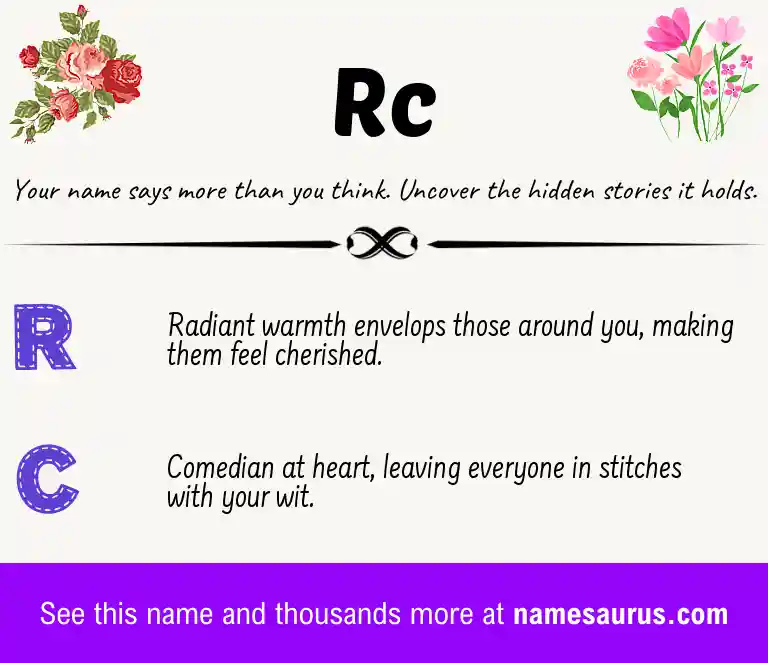 Rc

Your name says more than you think. Uncover the hidden stories it holds.

R

Radiant warmth envelops those around you, making them feel cherished.

C

Comedian at heart, leaving everyone in stitches with your wit.

See this name and thousands more at namesaurus.com